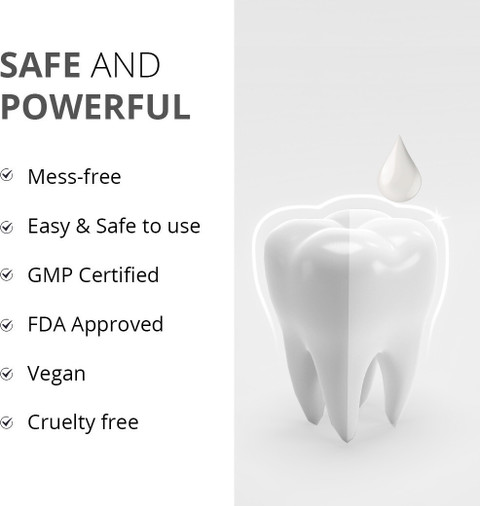 SAFE AND POWERFUL

Mess-free

Easy & Safe to use

GMP Certified

FDA Approved

Vegan

Cruelty free